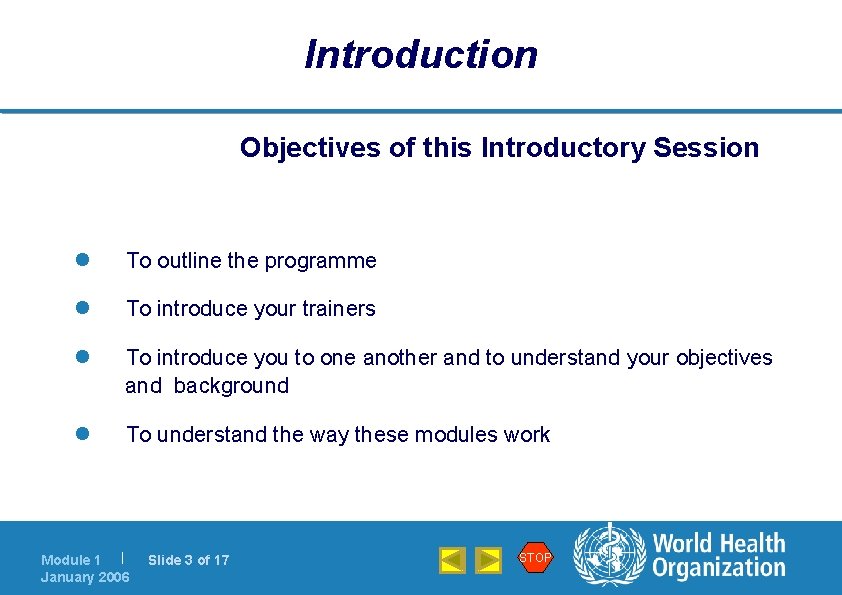 Introduction

Objectives of this Introductory Session

- To outline the programme
- To introduce your trainers
- To introduce you to one another and to understand your objectives and background
- To understand the way these modules work

Module 1 | Slide 3 of 17
January 2006

STOP

World Health Organization